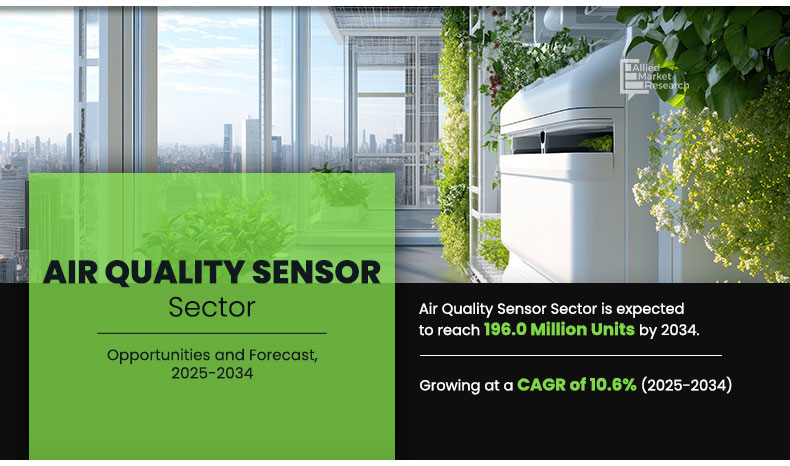 Allied Market Research

AIR QUALITY SENSOR
Sector

Opportunities and Forecast, 2025-2034

Air Quality Sensor Sector is expected to reach 196.0 Million Units by 2034.

Growing at a CAGR of 10.6% (2025-2034)